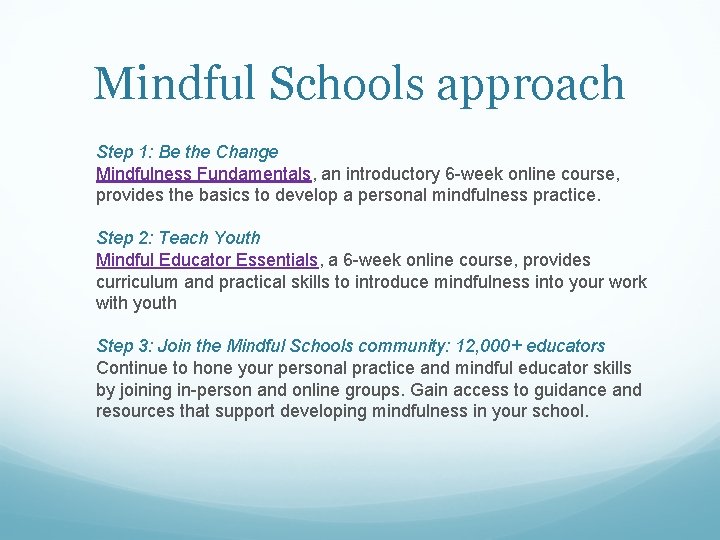 Mindful Schools approach

Step 1: Be the Change
Mindfulness Fundamentals, an introductory 6-week online course, provides the basics to develop a personal mindfulness practice.

Step 2: Teach Youth
Mindful Educator Essentials, a 6-week online course, provides curriculum and practical skills to introduce mindfulness into your work with youth

Step 3: Join the Mindful Schools community: 12,000+ educators
Continue to hone your personal practice and mindful educator skills by joining in-person and online groups. Gain access to guidance and resources that support developing mindfulness in your school.